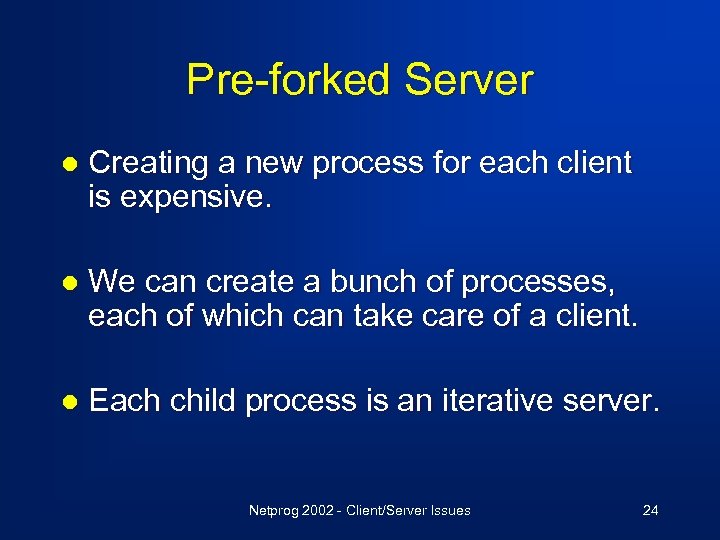 Pre-forked Server

- Creating a new process for each client is expensive.

- We can create a bunch of processes, each of which can take care of a client.

- Each child process is an iterative server.

Netprog 2002 - Client/Server Issues

24